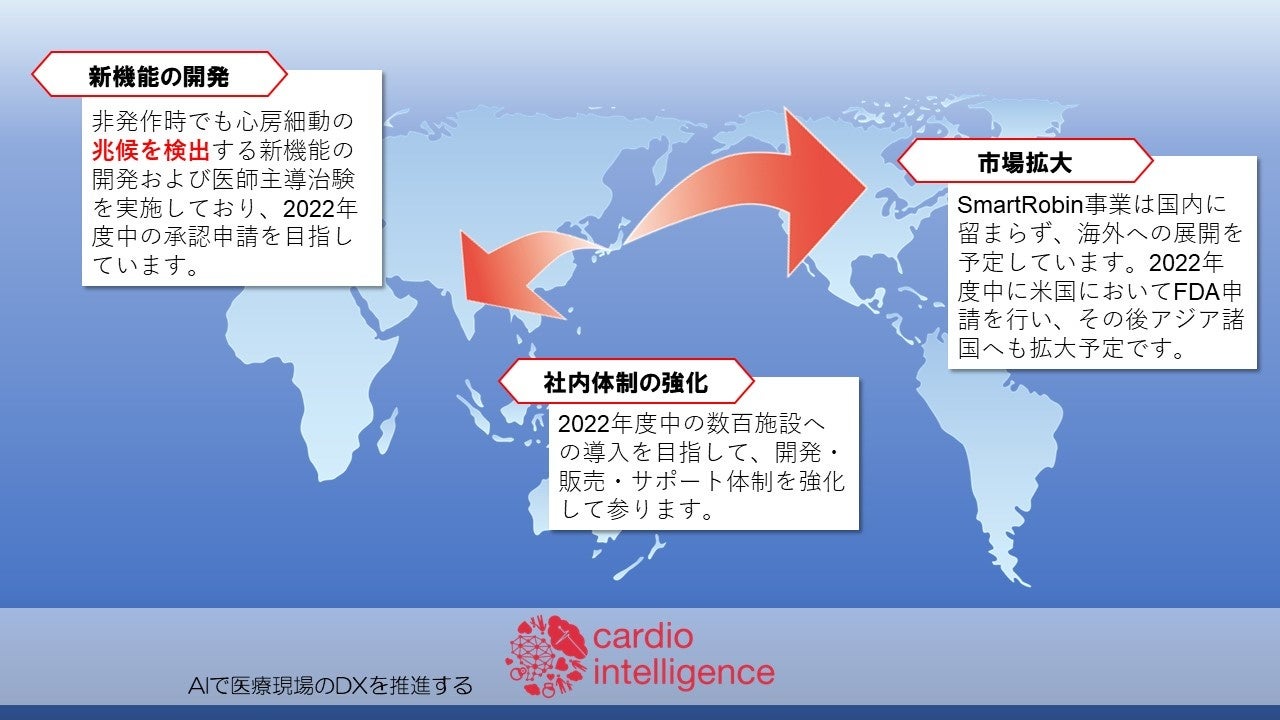 新機能の開発

非発作時でも心房細動の兆候を検出する新機能の開発および医師主導治験を実施しており、2022年度中の承認申請を目指しています。

市場拡大

SmartRobin事業は国内に留まらず、海外への展開を予定しています。2022年度中に米国においてFDA申請を行い、その後アジア諸国へも拡大予定です。

社内体制の強化

2022年度中の数百施設への導入を目指して、開発・販売・サポート体制を強化して参ります。

AIで医療現場のDXを推進する

cardio intelligence